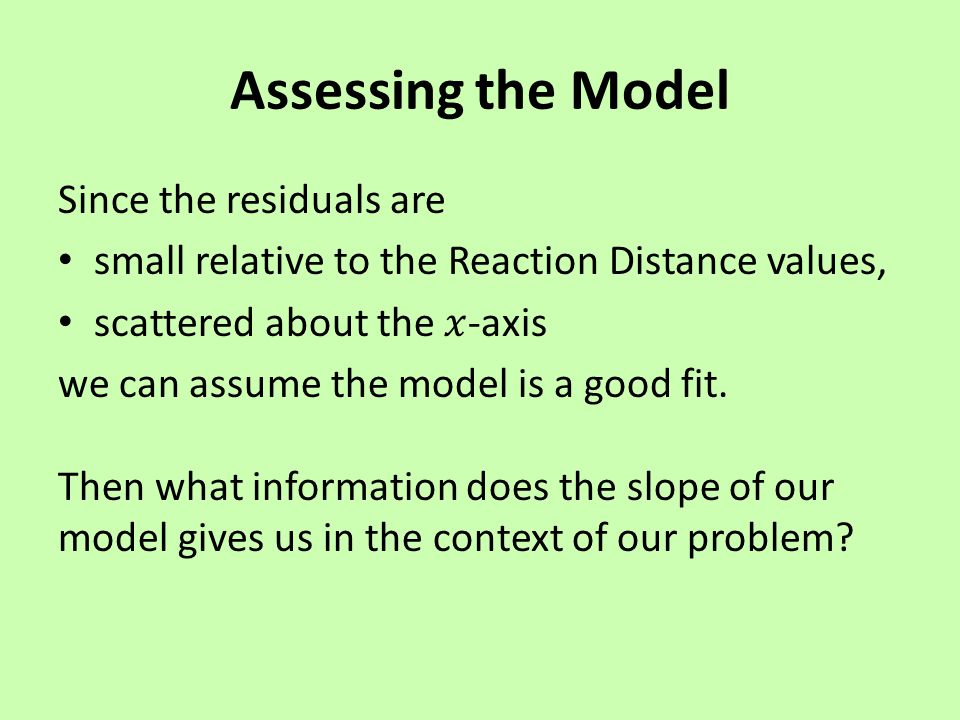 Assessing the Model

Since the residuals are

• small relative to the Reaction Distance values,
• scattered about the $x$-axis

we can assume the model is a good fit.

Then what information does the slope of our model gives us in the context of our problem?